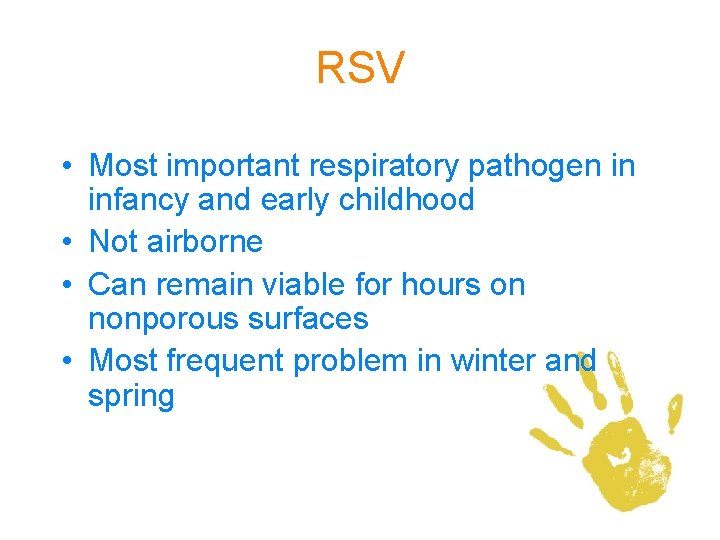 RSV

• Most important respiratory pathogen in infancy and early childhood
• Not airborne
• Can remain viable for hours on nonporous surfaces
• Most frequent problem in winter and spring